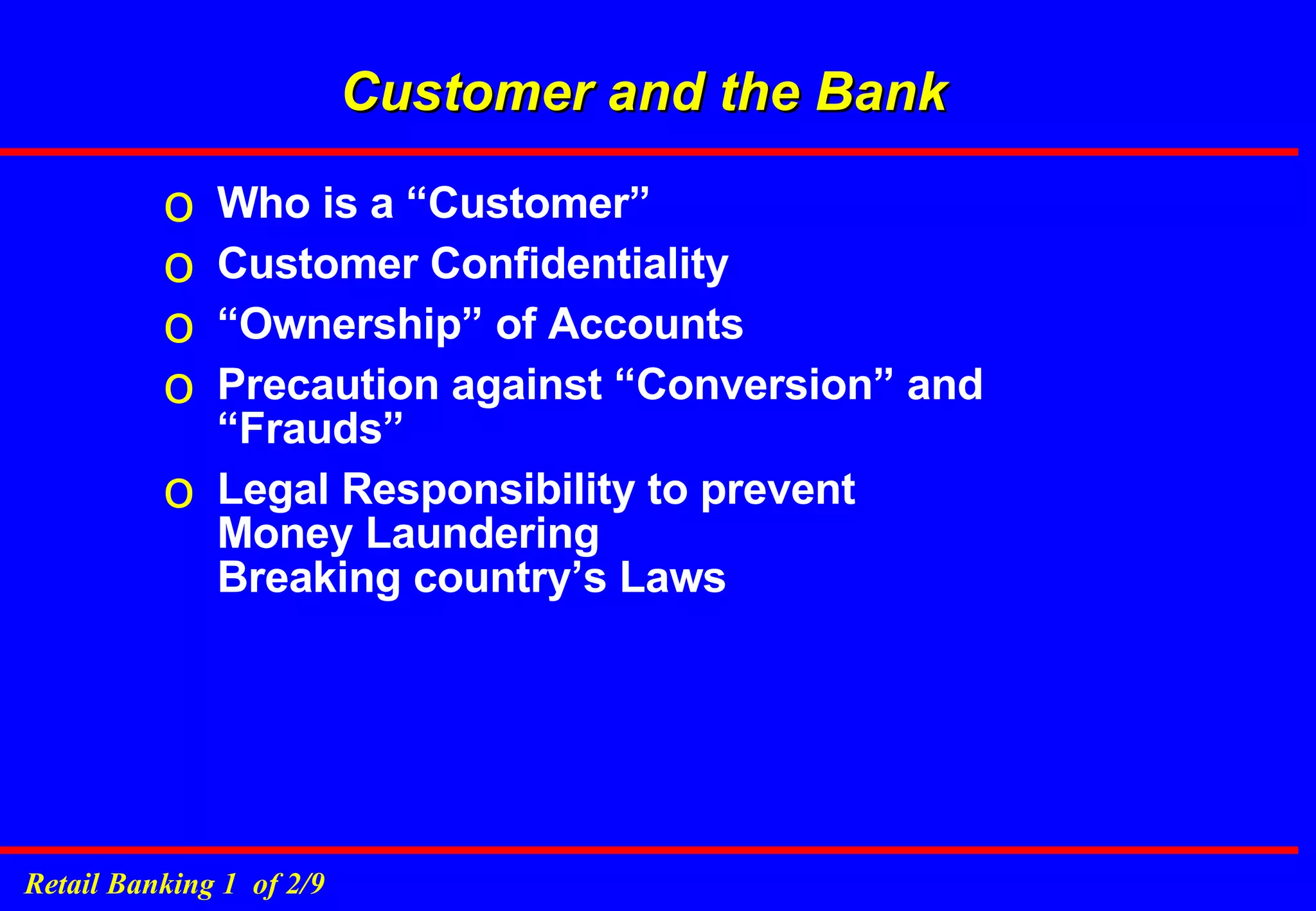 Customer and the Bank

o Who is a “Customer”

o Customer Confidentiality

o “Ownership” of Accounts

o Precaution against “Conversion” and “Frauds”

o Legal Responsibility to prevent
Money Laundering
Breaking country’s Laws

Retail Banking 1 of 2/9